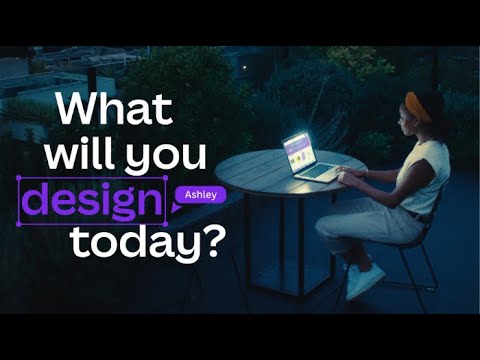 What will you design today?

Ashley